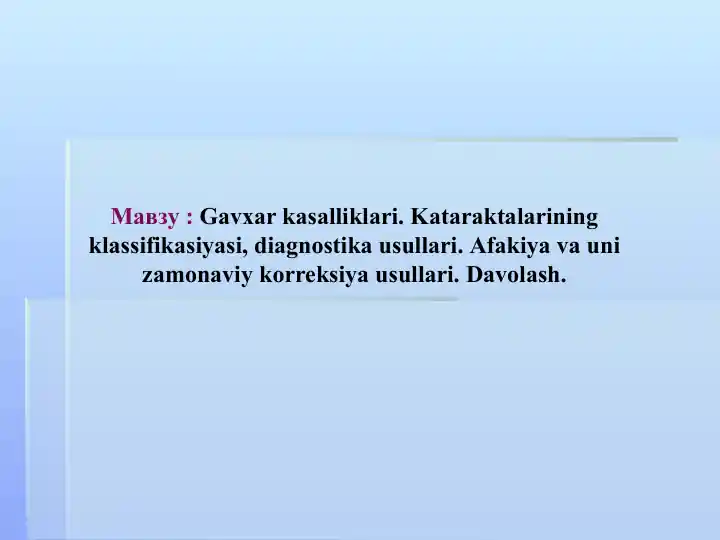 Мавзу : Gavxar kasalliklari. Kataraktalarining klassifikasiyasi, diagnostika usullari. Afakiya va uni zamonaviy korreksiya usullari. Davolash.